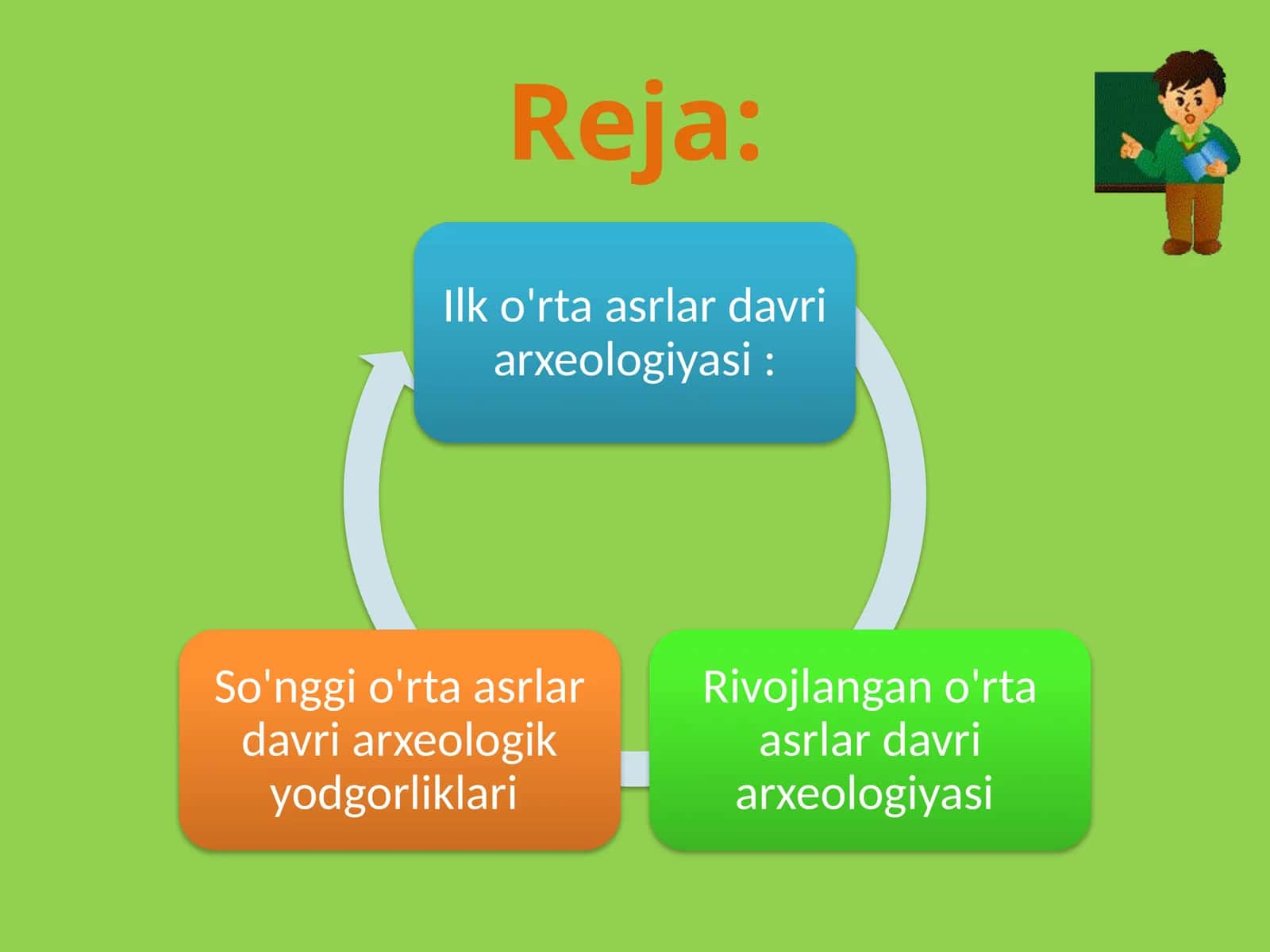 Reja:

Ilk o'rta asrlar davri arxeologiyasi :

Rivojlangan o'rta asrlar davri arxeologiyasi

So'nggi o'rta asrlar davri arxeologik yodgorliklari